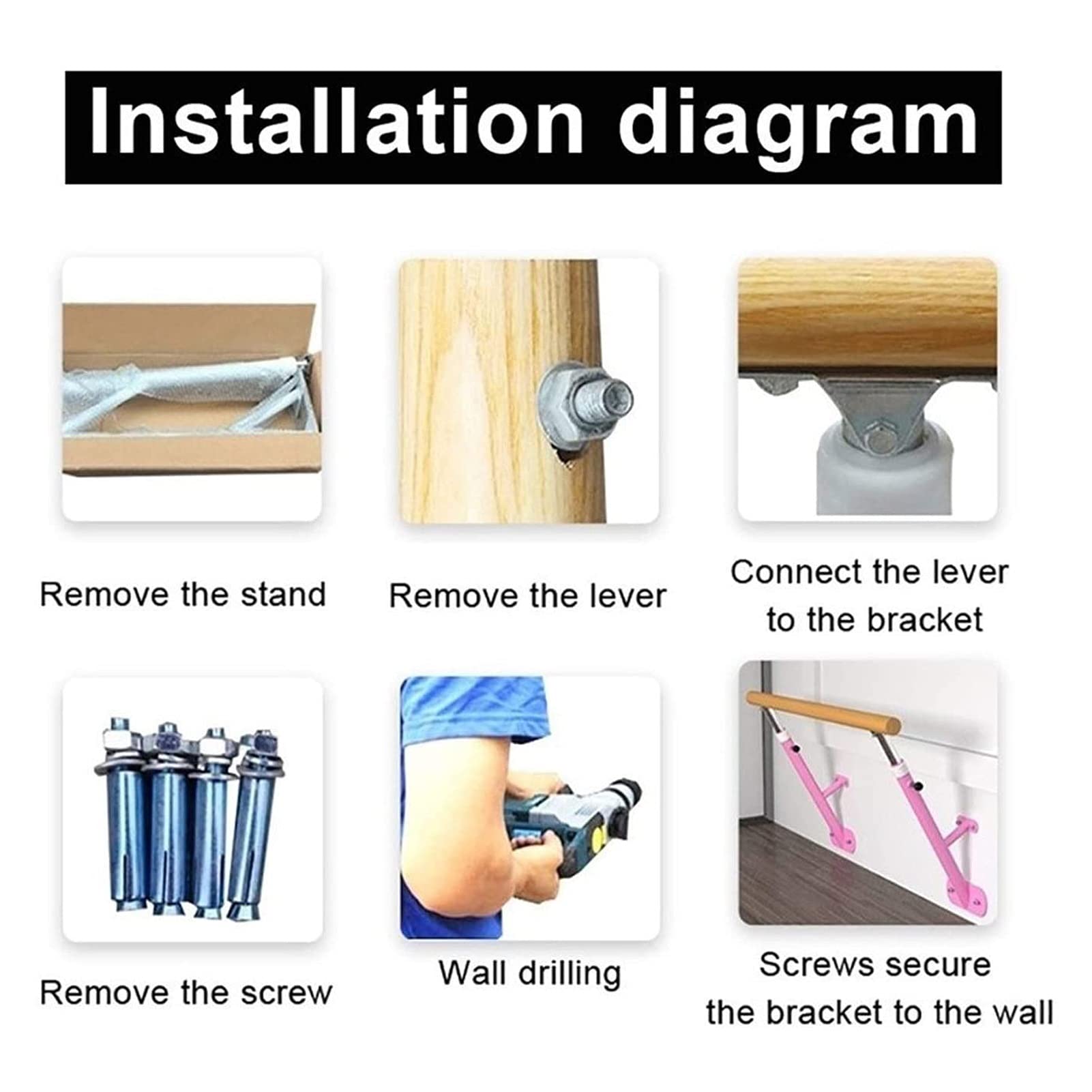 Installation diagram

Remove the stand

Remove the lever

Connect the lever to the bracket

Remove the screw

Wall drilling

Screws secure the bracket to the wall